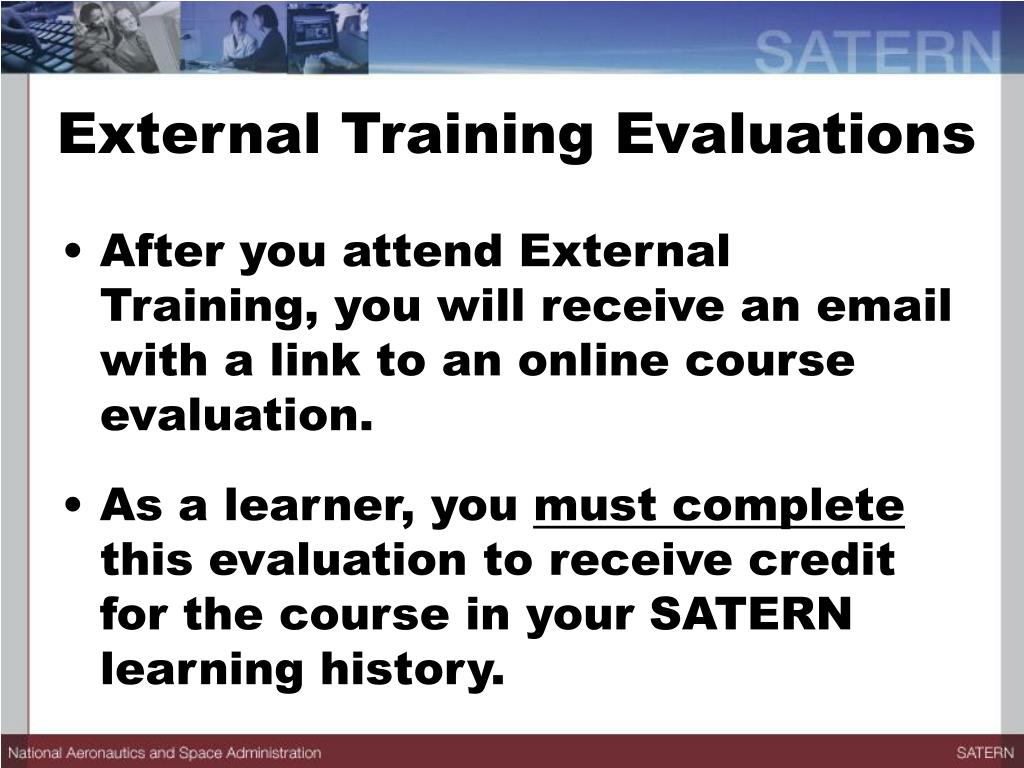 SATERN

External Training Evaluations

• After you attend External Training, you will receive an email with a link to an online course evaluation.

• As a learner, you must complete this evaluation to receive credit for the course in your SATERN learning history.

National Aeronautics and Space Administration

SATERN